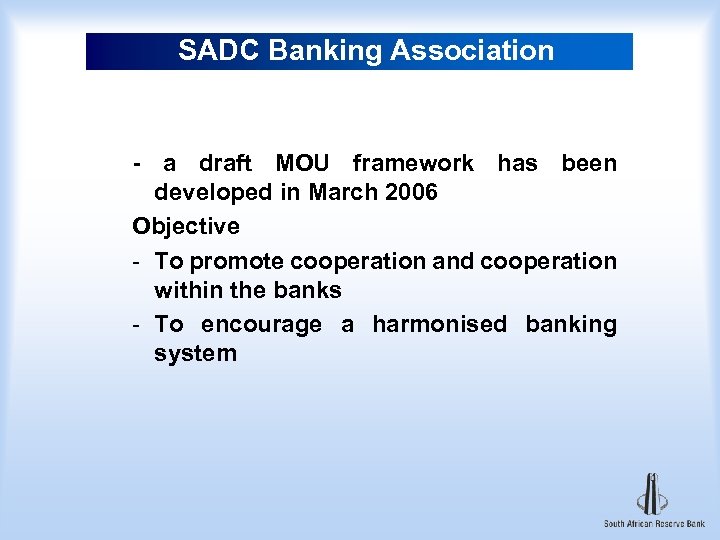 SADC Banking Association

- a draft MOU framework has been developed in March 2006

Objective

- To promote cooperation and cooperation within the banks
- To encourage a harmonised banking system

South African Reserve Bank